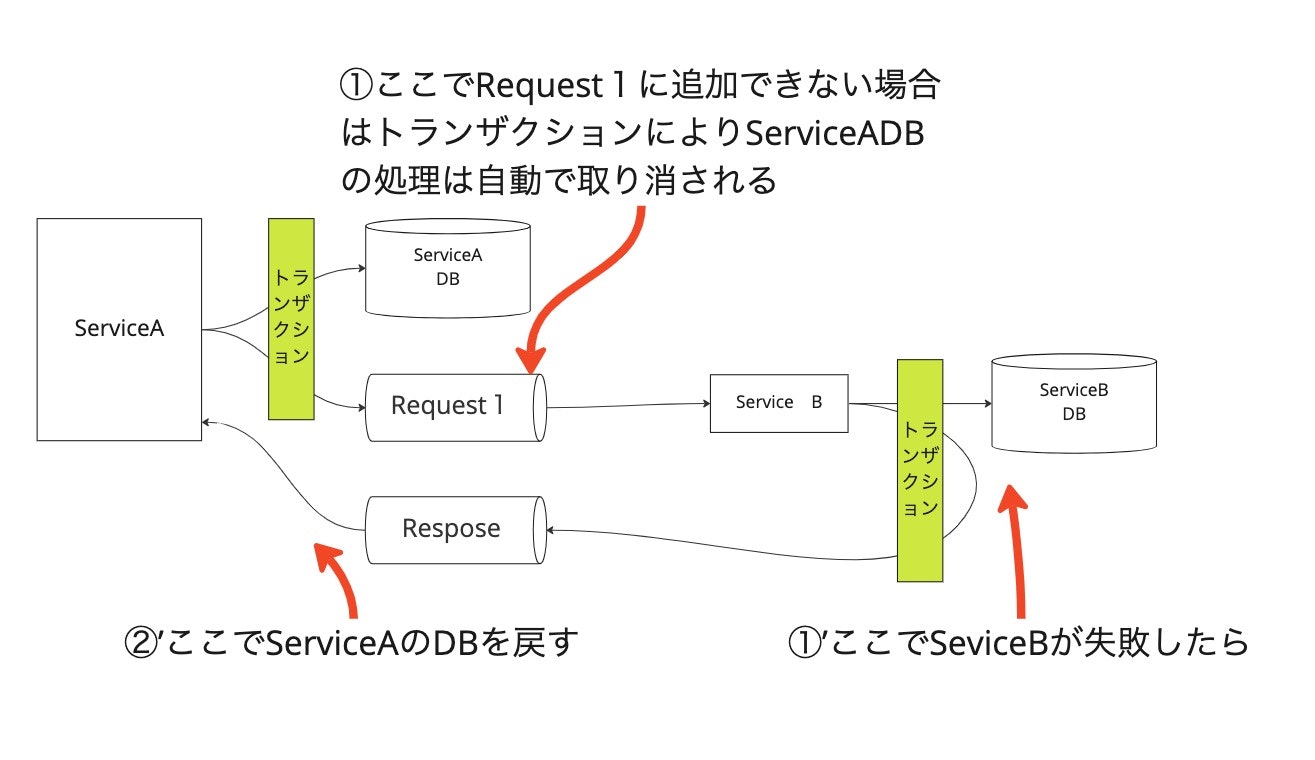 ①ここでRequest 1 に追加できない場合はトランザクションによりServiceADBの処理は自動で取り消される

ServiceA

トランザクション

ServiceA DB

Request 1

Service B

トランザクション

ServiceB DB

Respose

②'ここでServiceAのDBを戻す

①'ここでSeviceBが失敗したら